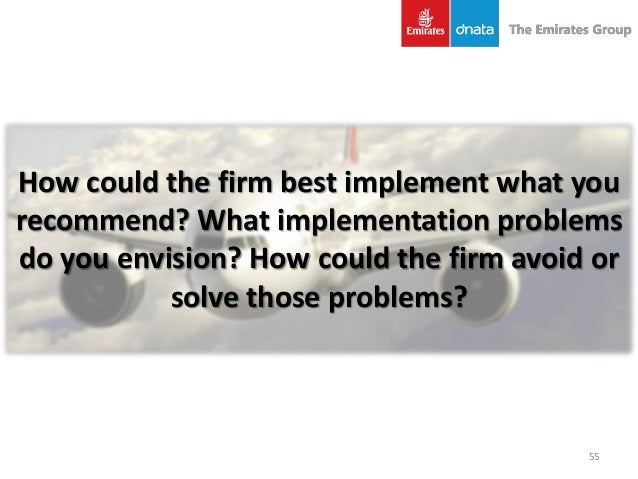 Emirates dnata The Emirates Group

How could the firm best implement what you recommend? What implementation problems do you envision? How could the firm avoid or solve those problems?

55